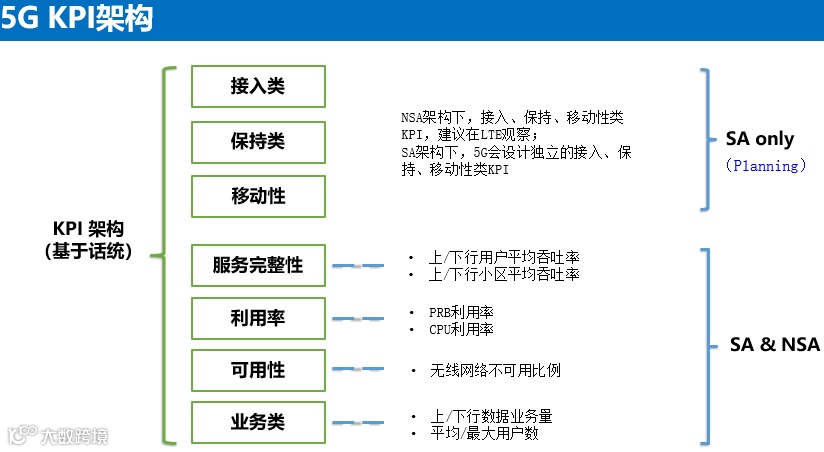 5G KPI架构

KPI 架构
(基于话统)

接入类

保持类

移动性

NSA架构下，接入、保持、移动性类KPI，建议在LTE观察；
SA架构下，5G会设计独立的接入、保持、移动性类KPI

SA only
(Planning)

服务完整性

• 上/下行用户平均吞吐率
• 上/下行小区平均吞吐率

利用率

• PRB利用率
• CPU利用率

可用性

• 无线网络不可用比例

业务类

• 上/下行数据业务量
• 平均/最大用户数

SA & NSA

大数跨境